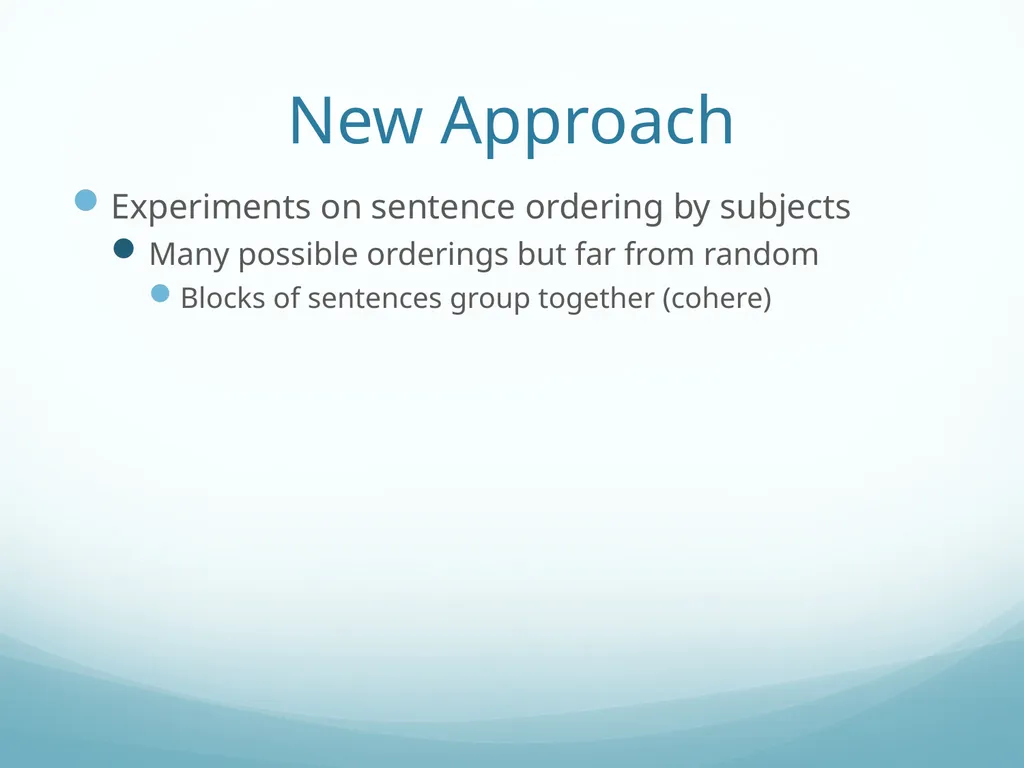 New Approach

Experiments on sentence ordering by subjects

Many possible orderings but far from random

Blocks of sentences group together (cohere)